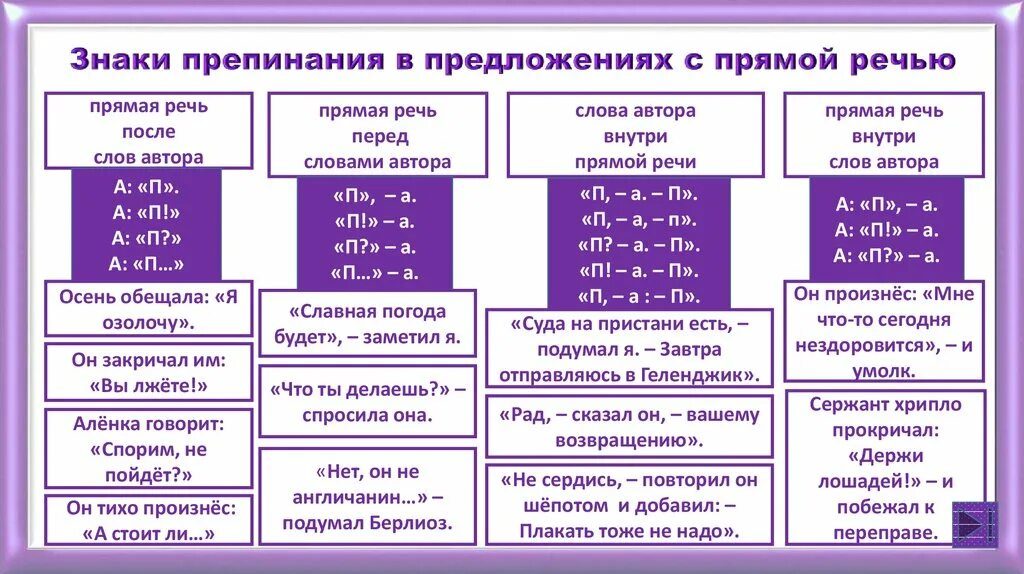 Знаки препинания в предложениях с прямой речью

прямая речь после слов автора

А: «П».
А: «П!»
А: «П?»
А: «П…»

Осень обещала: «Я озолочу».

Он закричал им: «Вы лжёте!»

Алёнка говорит: «Спорим, не пойдёт?»

Он тихо произнёс: «А стоит ли…»

прямая речь перед словами автора

«П», – а.
«П!» – а.
«П?» – а.
«П…» – а.

«Славная погода будет», – заметил я.

«Что ты делаешь?» – спросила она.

«Нет, он не англичанин…» – подумал Берлиоз.

слова автора внутри прямой речи

«П, – а. – П».
«П, – а, – п».
«П? – а. – П».
«П! – а. – П».
«П, – а : – П».

«Суда на пристани есть, – подумал я. – Завтра отправляюсь в Геленджик».

«Рад, – сказал он, – вашему возвращению».

«Не сердись, – повторил он шёпотом и добавил: – Плакать тоже не надо».

прямая речь внутри слов автора

А: «П», – а.
А: «П!» – а.
А: «П?» – а.

Он произнёс: «Мне что-то сегодня нездоровится», – и умолк.

Сержант хрипло прокричал: «Держи лошадей!» – и побежал к переправе.